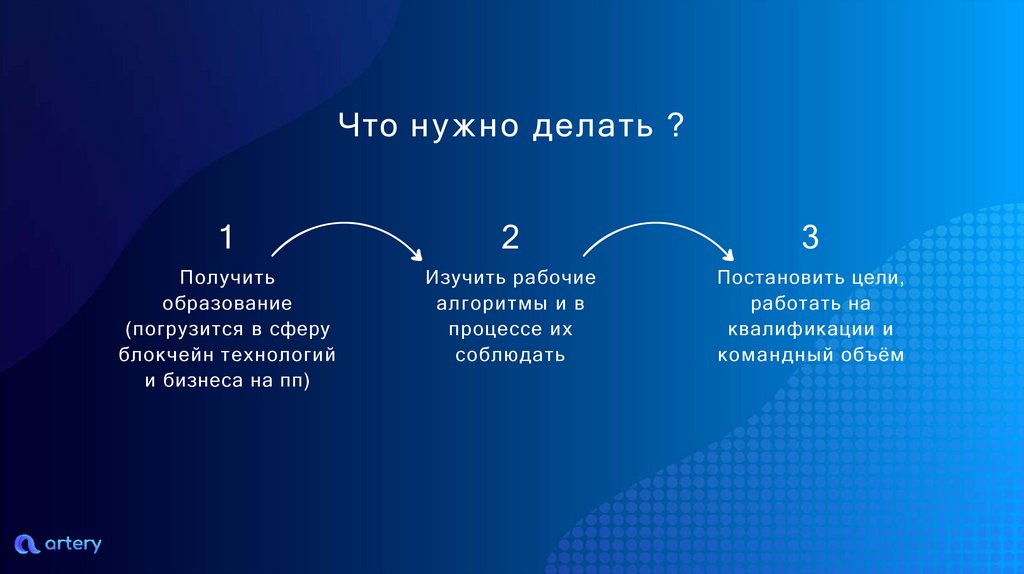 Что нужно делать ?

1

Получить образование (погрузится в сферу блокчейн технологий и бизнеса на пп)

2

Изучить рабочие алгоритмы и в процессе их соблюдать

3

Постановить цели, работать на квалификации и командный объём

artery